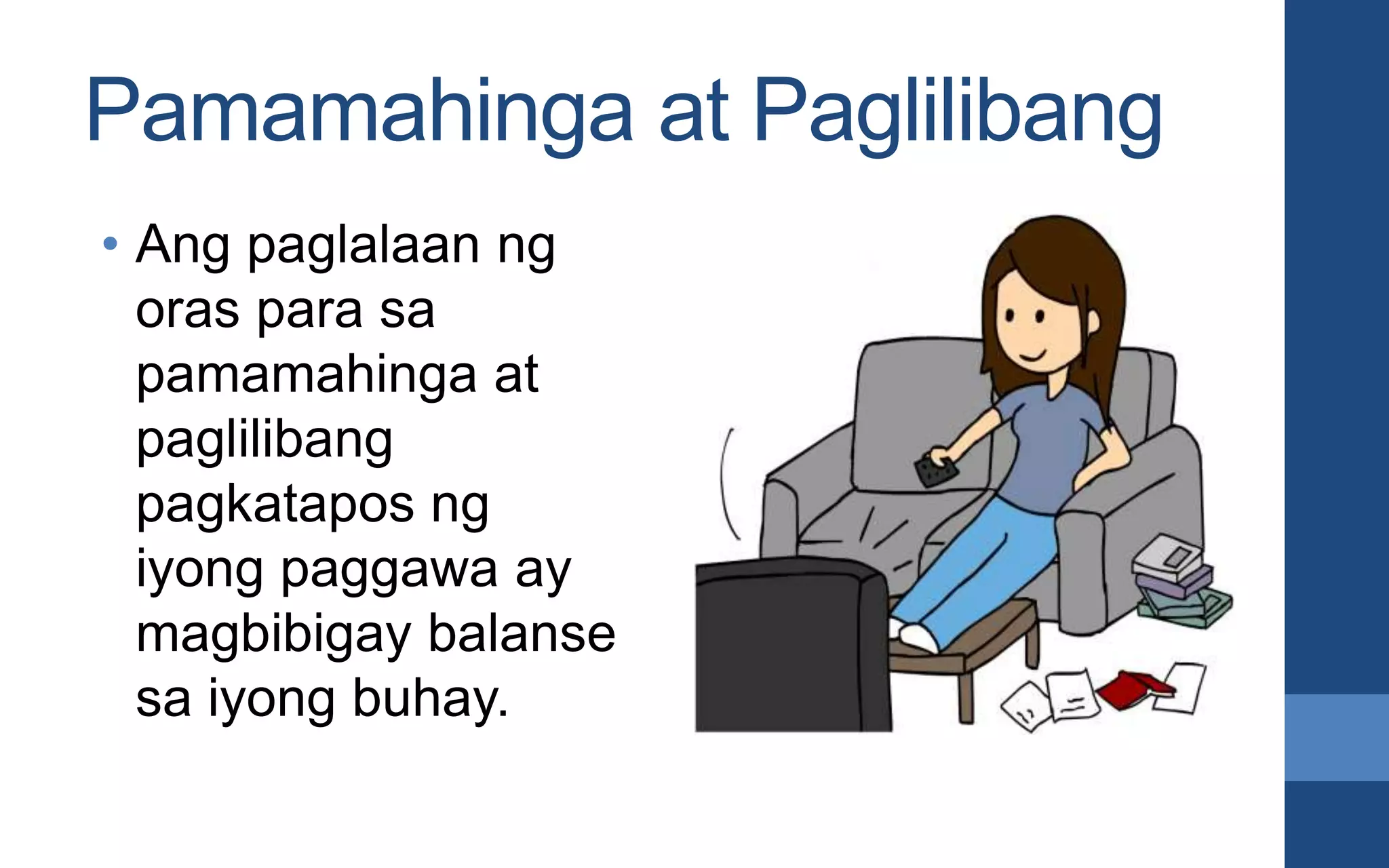 Pamamahinga at Paglilibang

• Ang paglalaan ng oras para sa pamamahinga at paglilibang pagkatapos ng iyong paggawa ay magbibigay balanse sa iyong buhay.